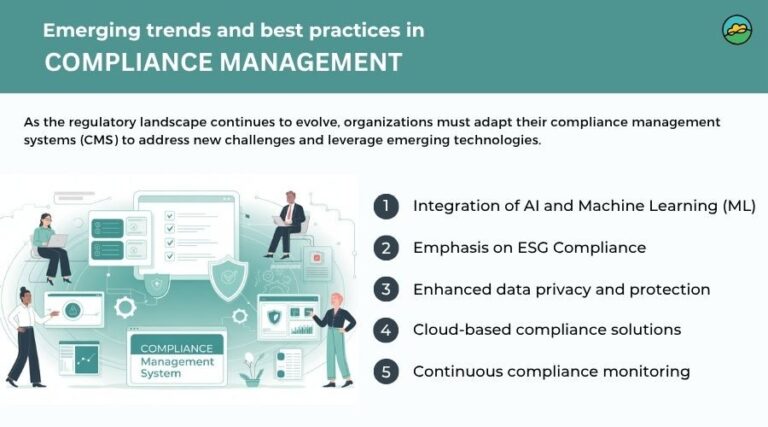 Emerging trends and best practices in
COMPLIANCE MANAGEMENT

As the regulatory landscape continues to evolve, organizations must adapt their compliance management systems (CMS) to address new challenges and leverage emerging technologies.

COMPLIANCE
Management
System

1 Integration of AI and Machine Learning (ML)

2 Emphasis on ESG Compliance

3 Enhanced data privacy and protection

4 Cloud-based compliance solutions

5 Continuous compliance monitoring